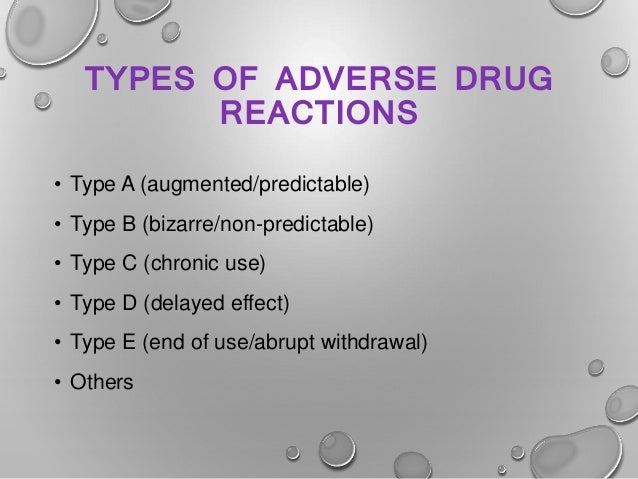 TYPES OF ADVERSE DRUG REACTIONS

• Type A (augmented/predictable)
• Type B (bizarre/non-predictable)
• Type C (chronic use)
• Type D (delayed effect)
• Type E (end of use/abrupt withdrawal)
• Others